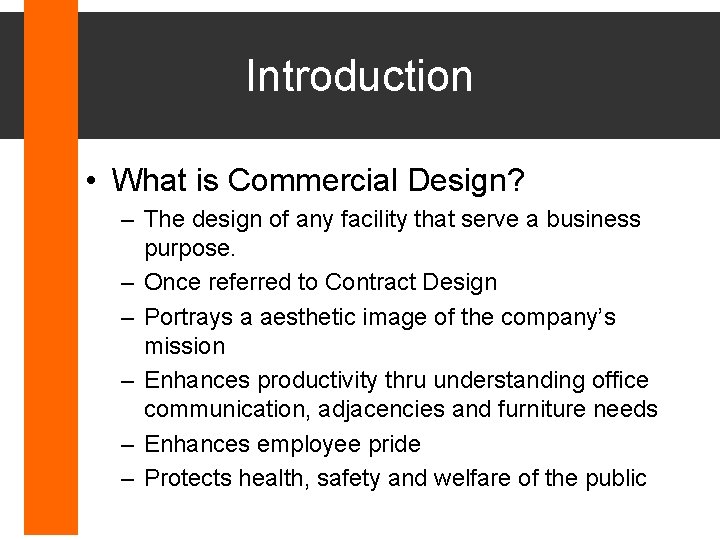 Introduction

• What is Commercial Design?
– The design of any facility that serve a business purpose.
– Once referred to Contract Design
– Portrays a aesthetic image of the company's mission
– Enhances productivity thru understanding office communication, adjacencies and furniture needs
– Enhances employee pride
– Protects health, safety and welfare of the public